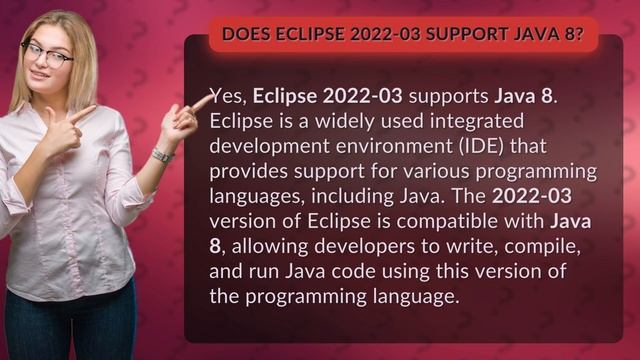 DOES ECLIPSE 2022-03 SUPPORT JAVA 8?

Yes, Eclipse 2022-03 supports Java 8. Eclipse is a widely used integrated development environment (IDE) that provides support for various programming languages, including Java. The 2022-03 version of Eclipse is compatible with Java 8, allowing developers to write, compile, and run Java code using this version of the programming language.